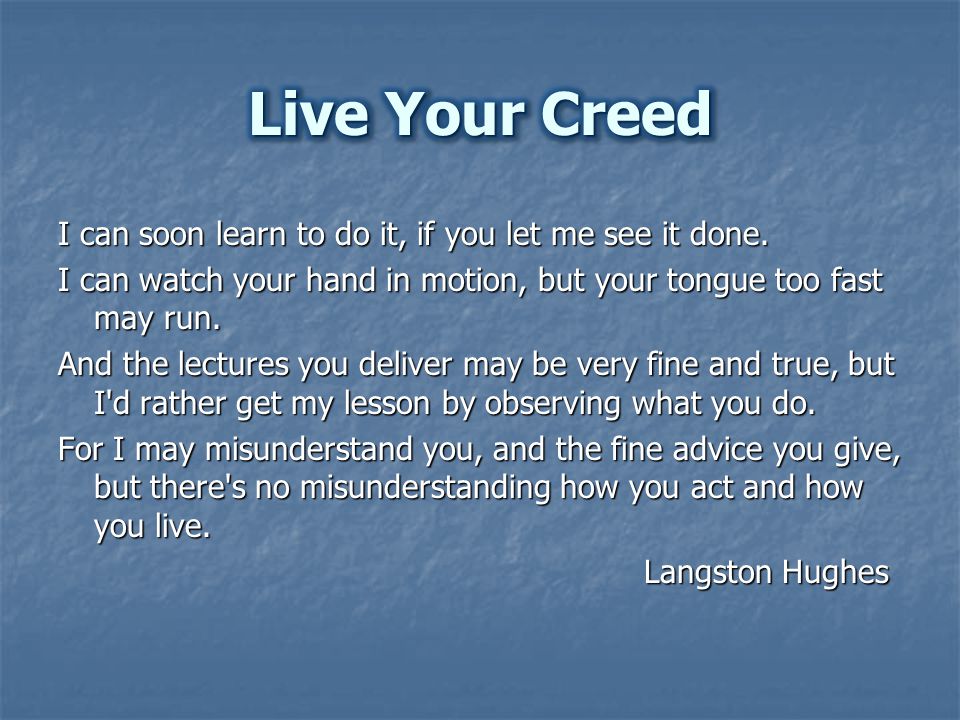 Live Your Creed

I can soon learn to do it, if you let me see it done.

I can watch your hand in motion, but your tongue too fast may run.

And the lectures you deliver may be very fine and true, but I'd rather get my lesson by observing what you do.

For I may misunderstand you, and the fine advice you give, but there's no misunderstanding how you act and how you live.

Langston Hughes